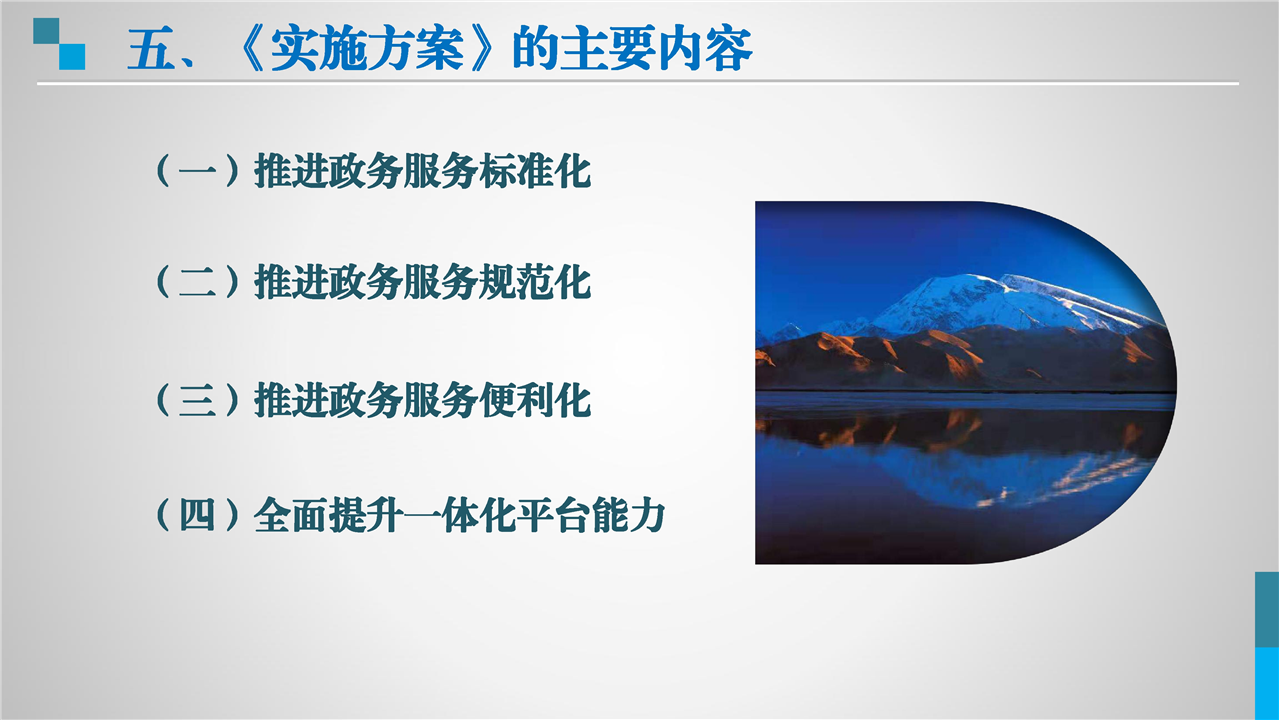 五、《实施方案》的主要内容

（一）推进政务服务标准化

（二）推进政务服务规范化

（三）推进政务服务便利化

（四）全面提升一体化平台能力